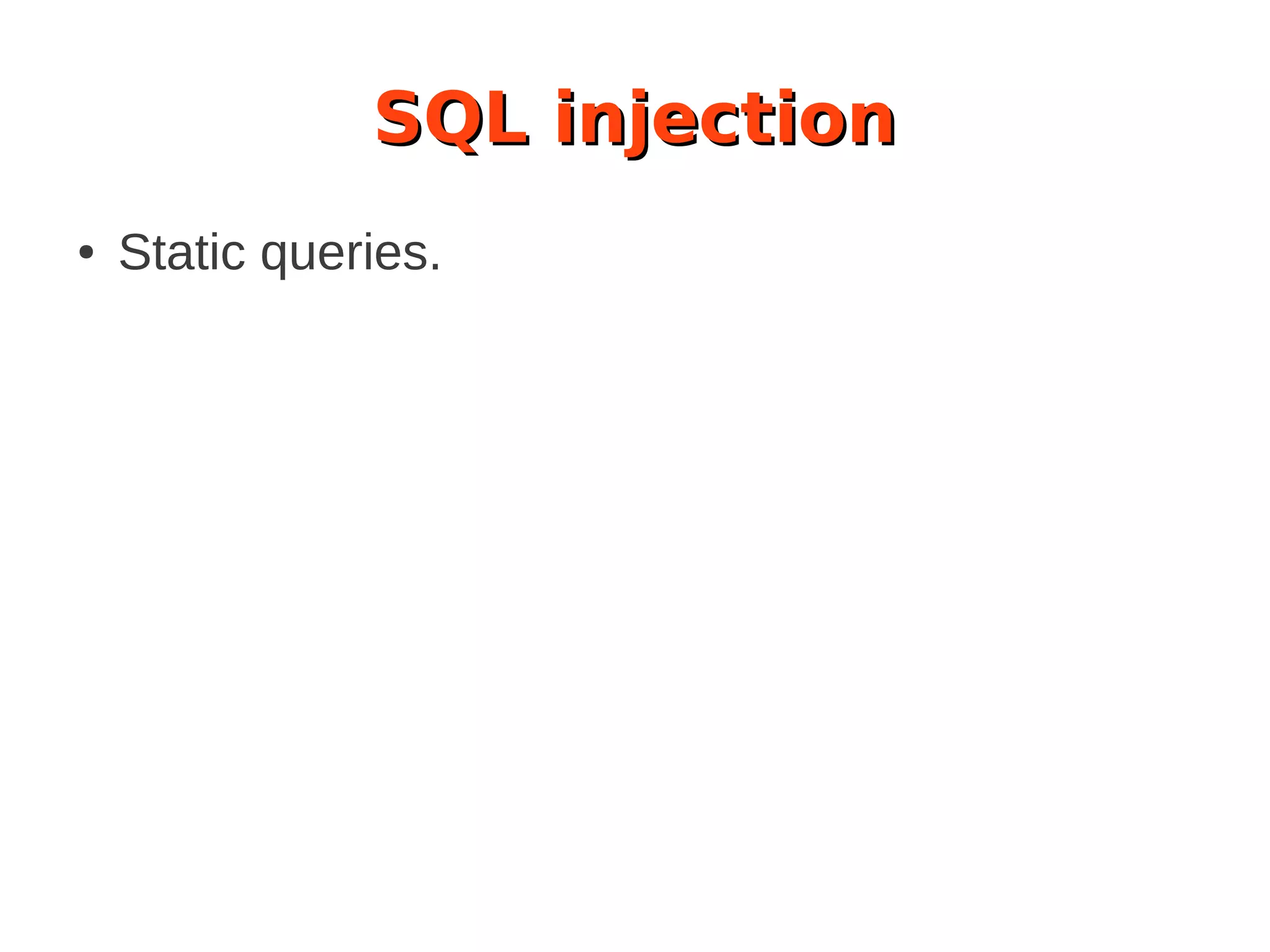 SQL injection

• Static queries.